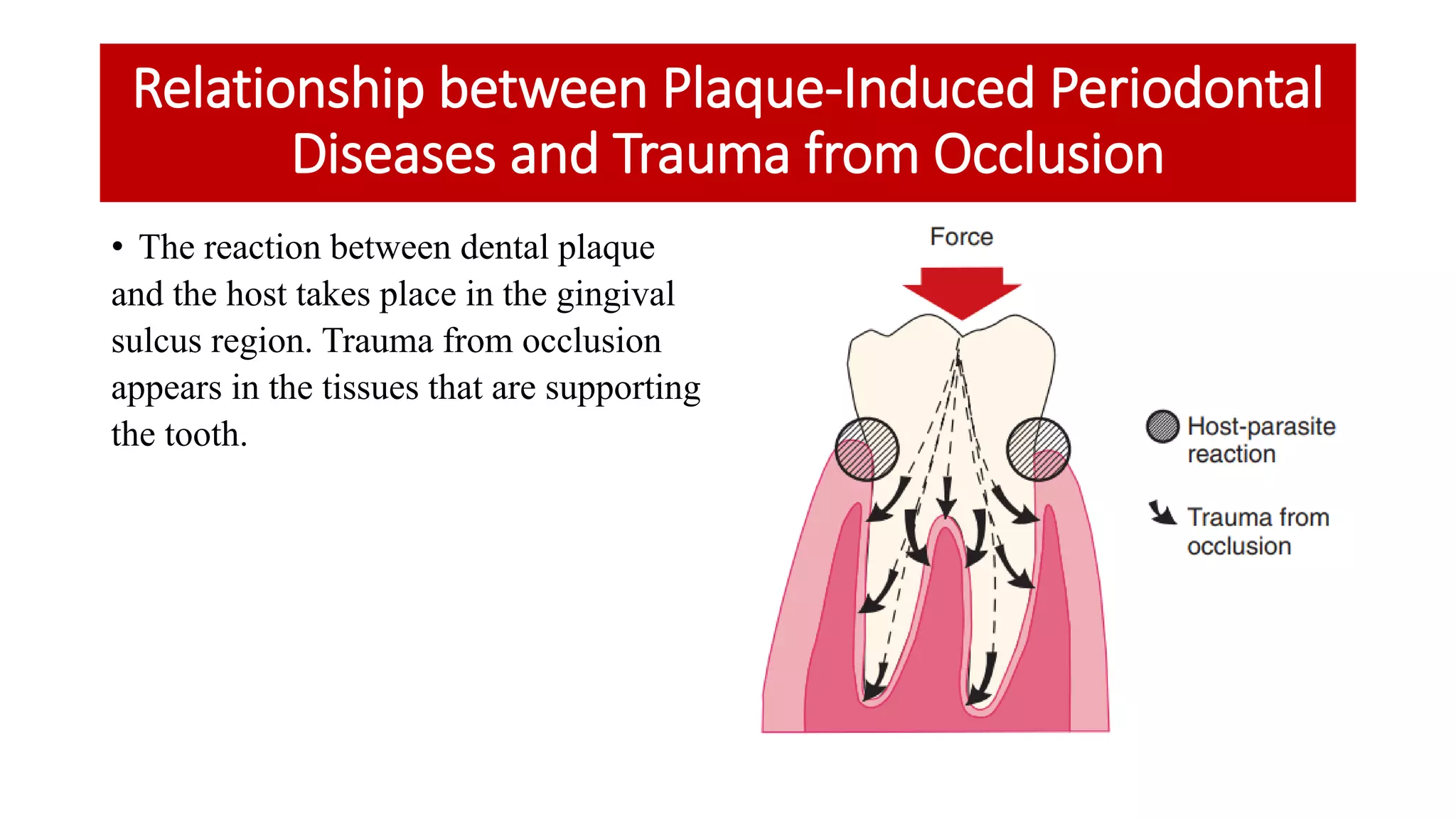 Relationship between Plaque-Induced Periodontal Diseases and Trauma from Occlusion

• The reaction between dental plaque and the host takes place in the gingival sulcus region. Trauma from occlusion appears in the tissues that are supporting the tooth.

Force

Host-parasite reaction

Trauma from occlusion